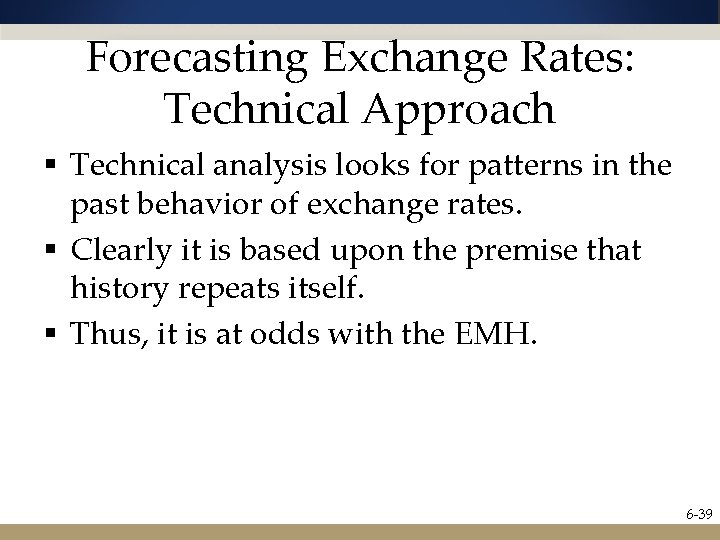 Forecasting Exchange Rates: Technical Approach

▪ Technical analysis looks for patterns in the past behavior of exchange rates.

▪ Clearly it is based upon the premise that history repeats itself.

▪ Thus, it is at odds with the EMH.

6-39